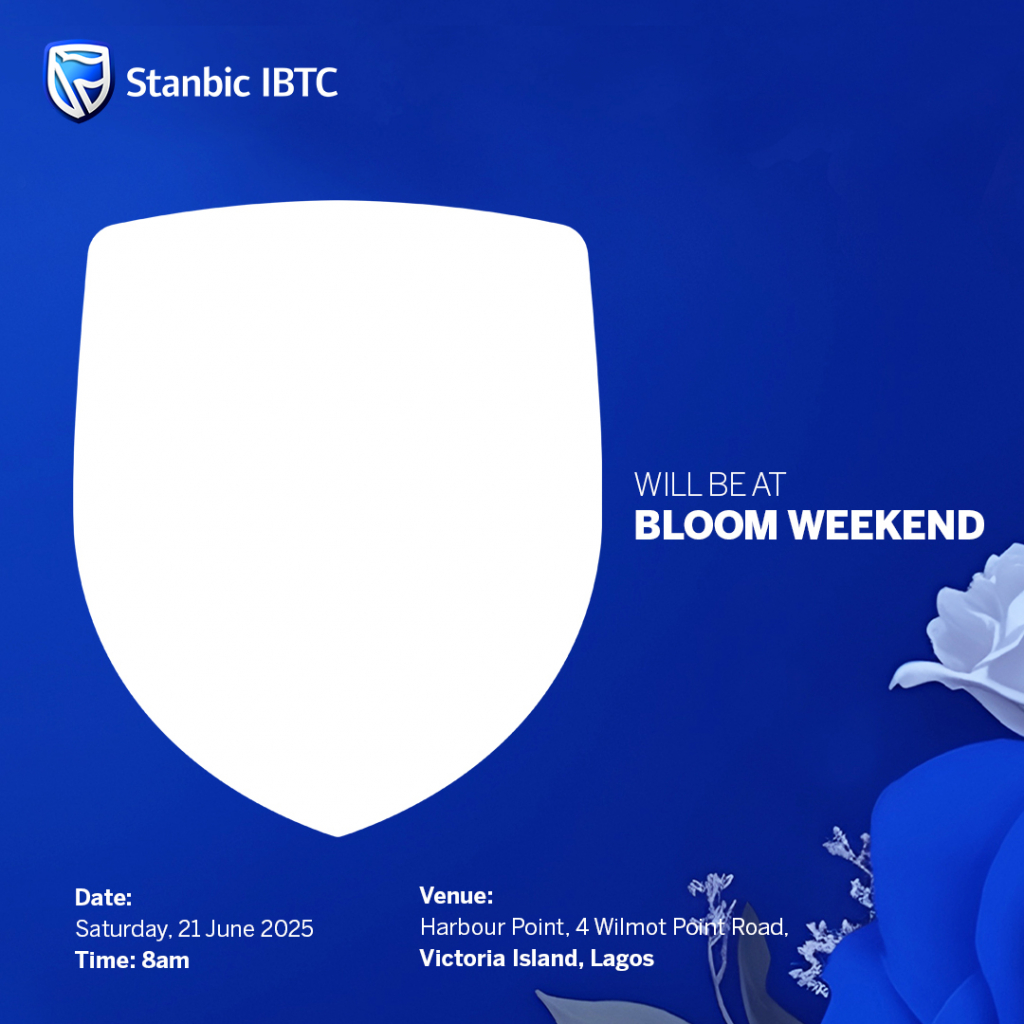 Stanbic IBTC

WILL BE AT
BLOOM WEEKEND

Date:
Saturday, 21 June 2025
Time: 8am

Venue:
Harbour Point, 4 Wilmot Point Road,
Victoria Island, Lagos